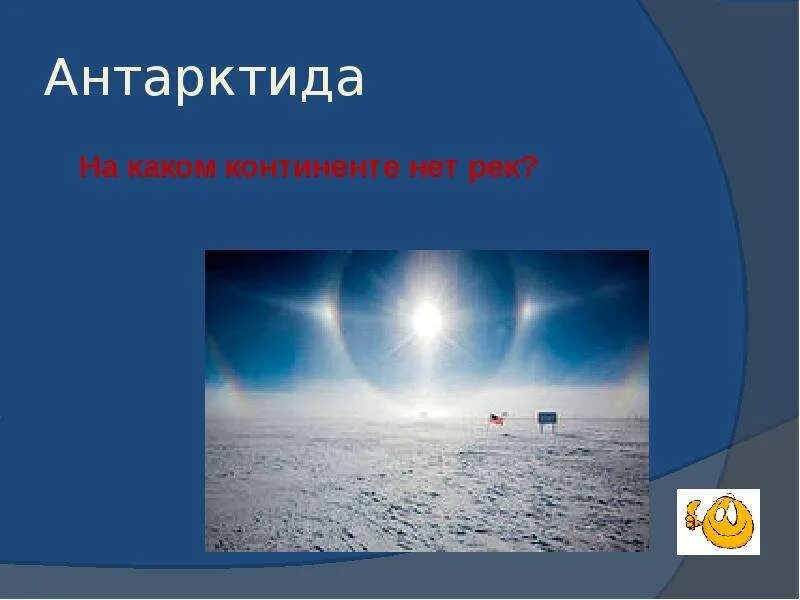 Антарктида

На каком континенте нет рек?